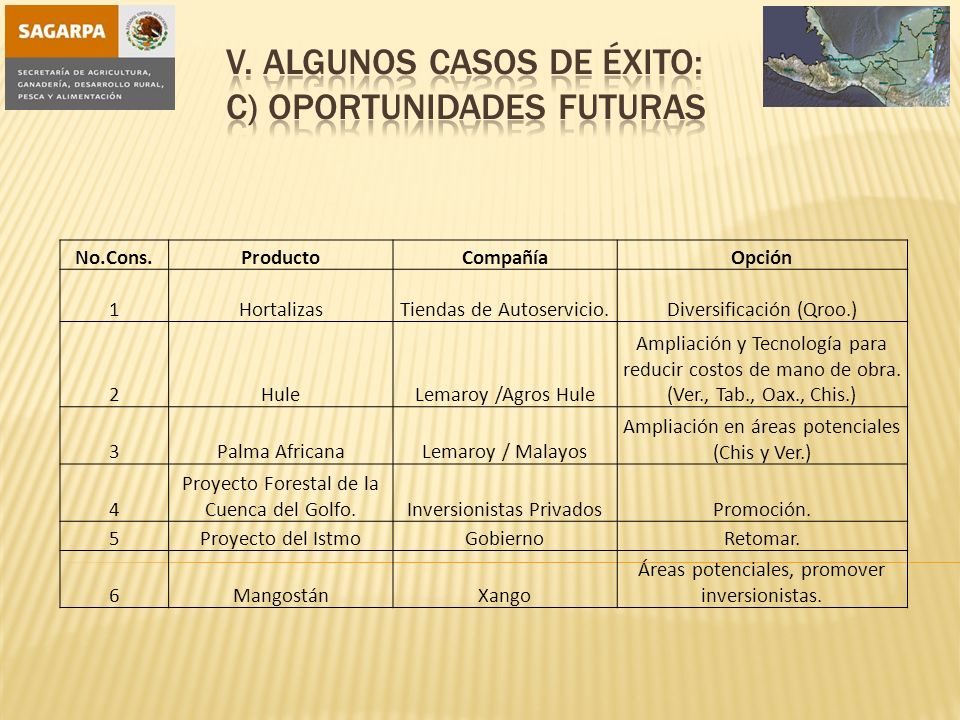 SAGARPA

SECRETARÍA DE AGRICULTURA, GANADERÍA, DESARROLLO RURAL, PESCA Y ALIMENTACIÓN

V. ALGUNOS CASOS DE ÉXITO:
C) OPORTUNIDADES FUTURAS

| No.Cons. | Producto | Compañía | Opción |
|---|---|---|---|
| 1 | Hortalizas | Tiendas de Autoservicio. | Diversificación (Qroo.) |
| 2 | Hule | Lemaroy /Agros Hule | Ampliación y Tecnología para reducir costos de mano de obra. (Ver., Tab., Oax., Chis.) |
| 3 | Palma Africana | Lemaroy / Malayos | Ampliación en áreas potenciales (Chis y Ver.) |
| 4 | Proyecto Forestal de la Cuenca del Golfo. | Inversionistas Privados | Promoción. |
| 5 | Proyecto del Istmo | Gobierno | Retomar. |
| 6 | Mangostán | Xango | Áreas potenciales, promover inversionistas. |